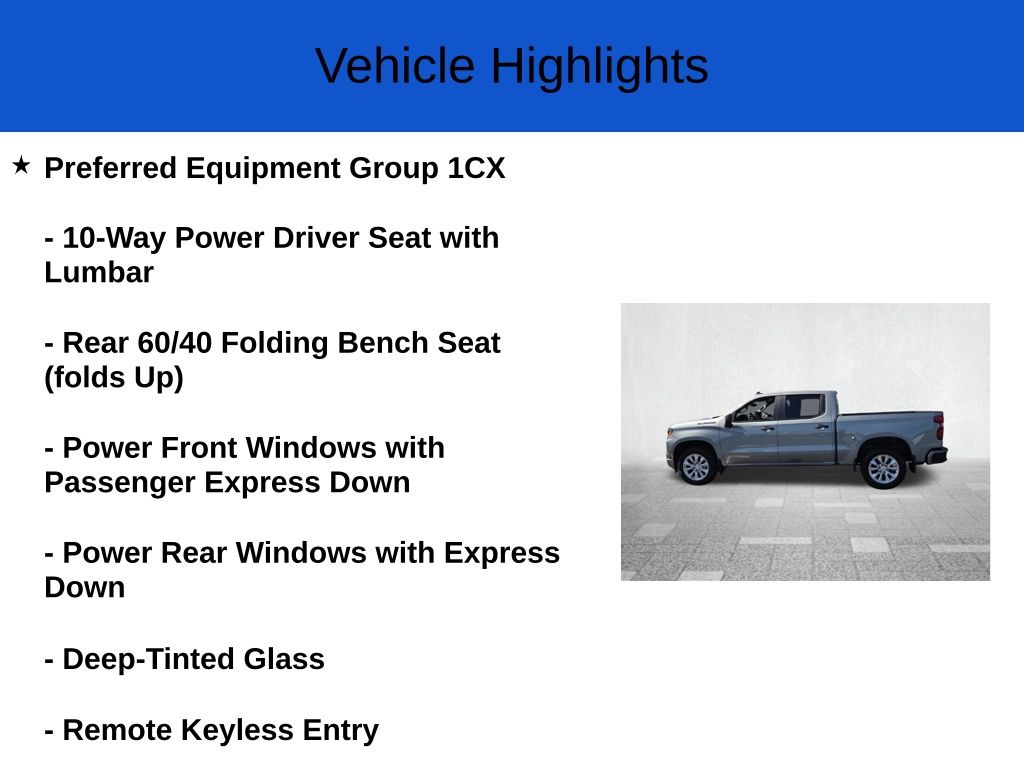 Vehicle Highlights

★ Preferred Equipment Group 1CX

- 10-Way Power Driver Seat with Lumbar

- Rear 60/40 Folding Bench Seat (folds Up)

- Power Front Windows with Passenger Express Down

- Power Rear Windows with Express Down

- Deep-Tinted Glass

- Remote Keyless Entry